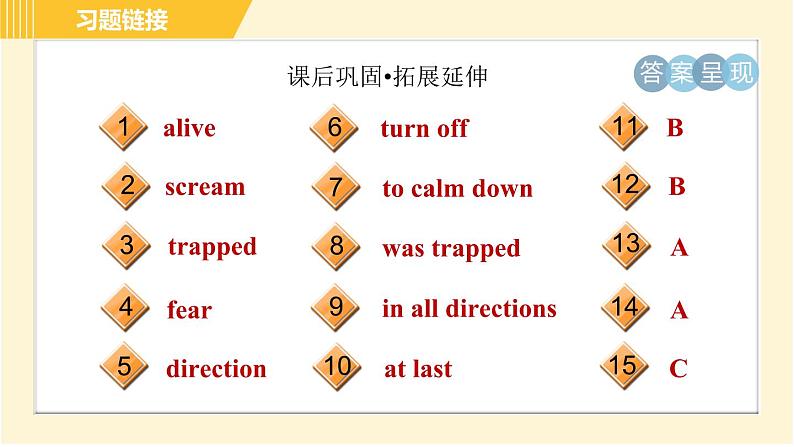 习题链接

课后巩固•拓展延伸

答案呈现

1 alive
2 scream
3 trapped
4 fear
5 direction

6 turn off
7 to calm down
8 was trapped
9 in all directions
10 at last

11 B
12 B
13 A
14 A
15 C